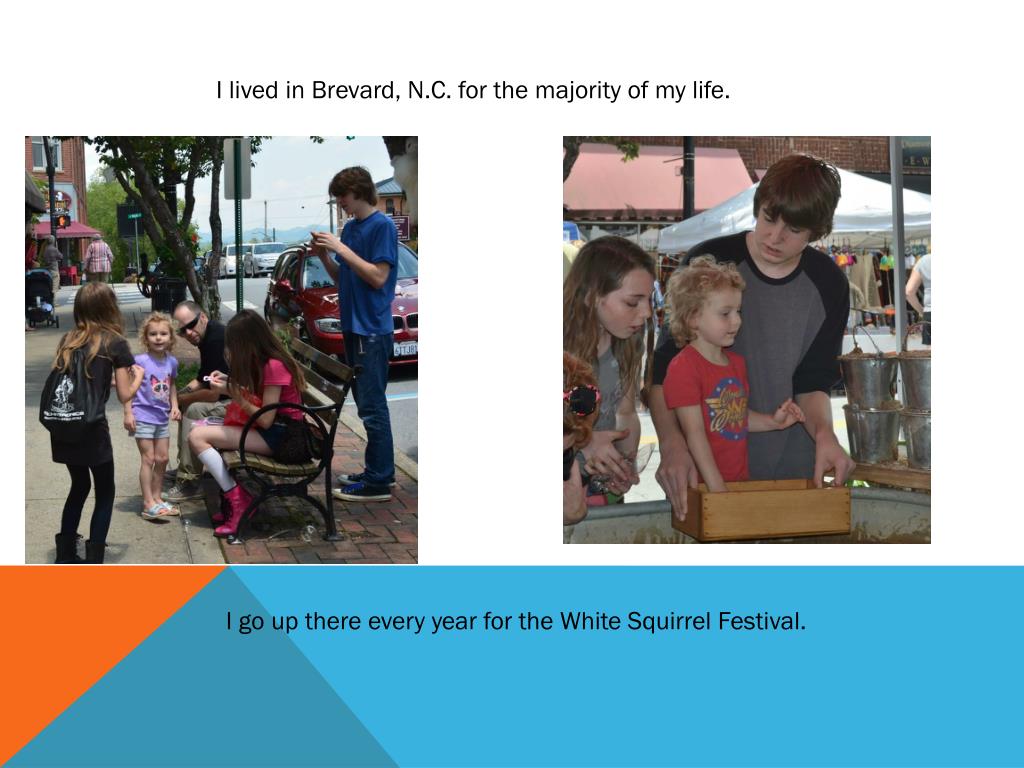 I lived in Brevard, N.C. for the majority of my life.

I go up there every year for the White Squirrel Festival.